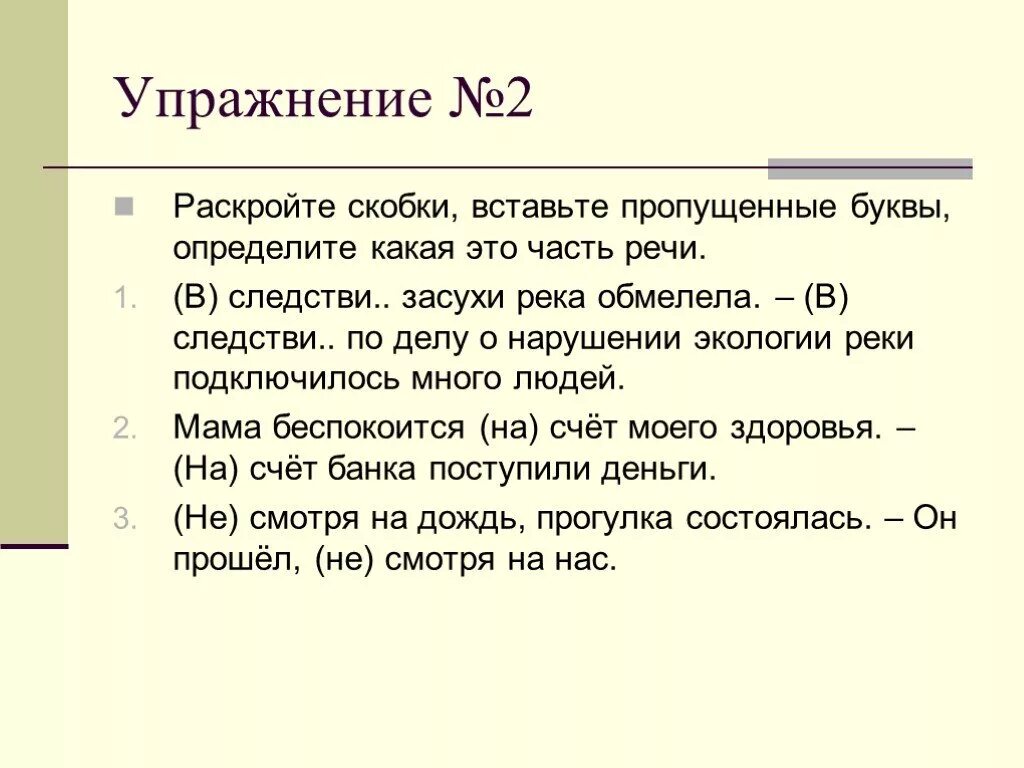 Упражнение №2

Раскройте скобки, вставьте пропущенные буквы, определите какая это часть речи.

1. (В) следстви.. засухи река обмелела. – (В) следстви.. по делу о нарушении экологии реки подключилось много людей.
2. Мама беспокоится (на) счёт моего здоровья. – (На) счёт банка поступили деньги.
3. (Не) смотря на дождь, прогулка состоялась. – Он прошёл, (не) смотря на нас.